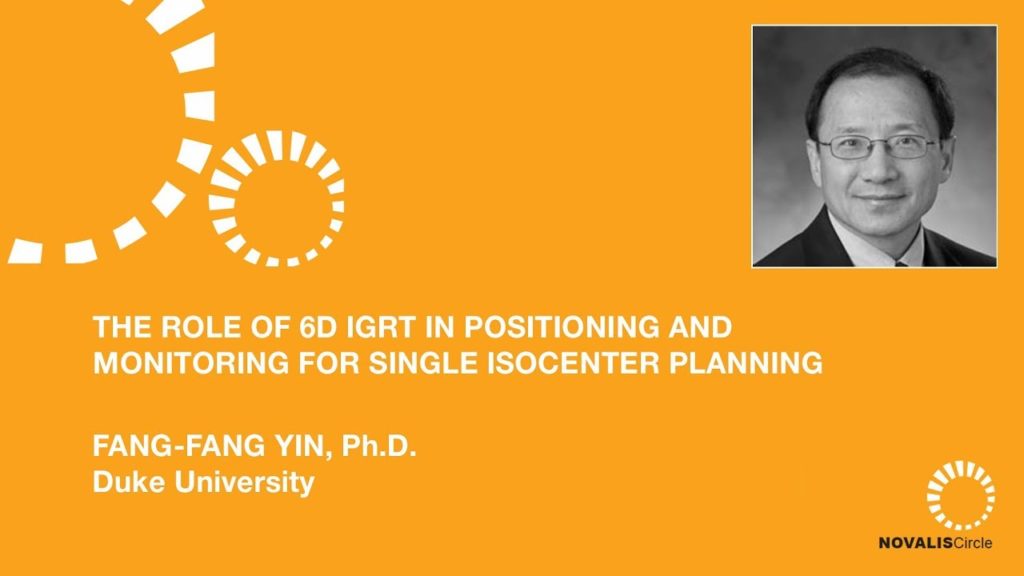 THE ROLE OF 6D IGRT IN POSITIONING AND MONITORING FOR SINGLE ISOCENTER PLANNING

FANG-FANG YIN, Ph.D.
Duke University

NOVALISCircle